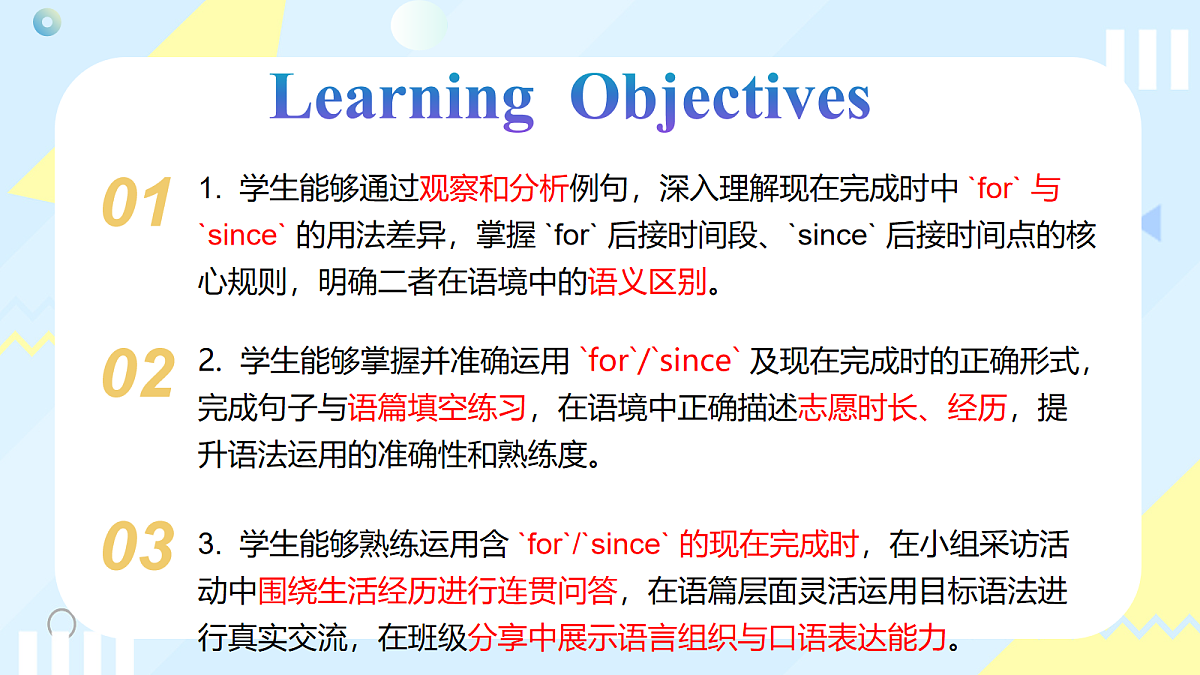 Learning Objectives

01 1. 学生能够通过观察和分析例句，深入理解现在完成时中 `for` 与 `since` 的用法差异，掌握 `for` 后接时间段、`since` 后接时间点的核心规则，明确二者在语境中的语义区别。

02 2. 学生能够掌握并准确运用 `for`/`since` 及现在完成时的正确形式，完成句子与语篇填空练习，在语境中正确描述志愿时长、经历，提升语法运用的准确性和熟练度。

03 3. 学生能够熟练运用含 `for`/`since` 的现在完成时，在小组采访活动中围绕生活经历进行连贯问答，在语篇层面灵活运用目标语法进行真实交流，在班级分享中展示语言组织与口语表达能力。